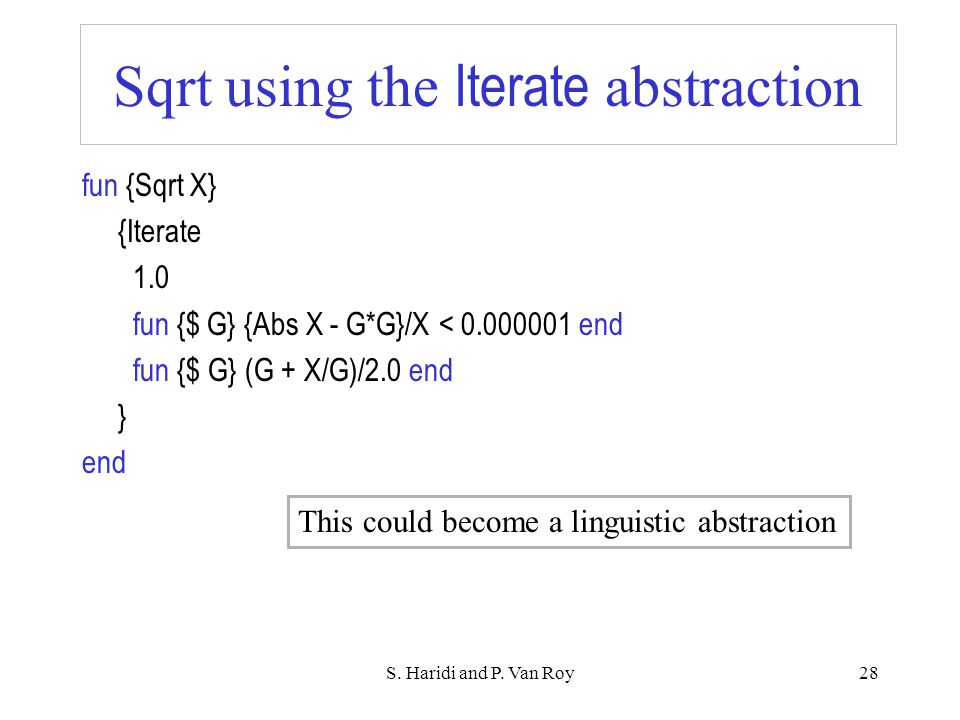 Sqrt using the Iterate abstraction

fun {Sqrt X}
{Iterate
1.0
fun {$ G} {Abs X - G*G}/X < 0.000001 end
fun {$ G} (G + X/G)/2.0 end
}
end

This could become a linguistic abstraction

S. Haridi and P. Van Roy

28